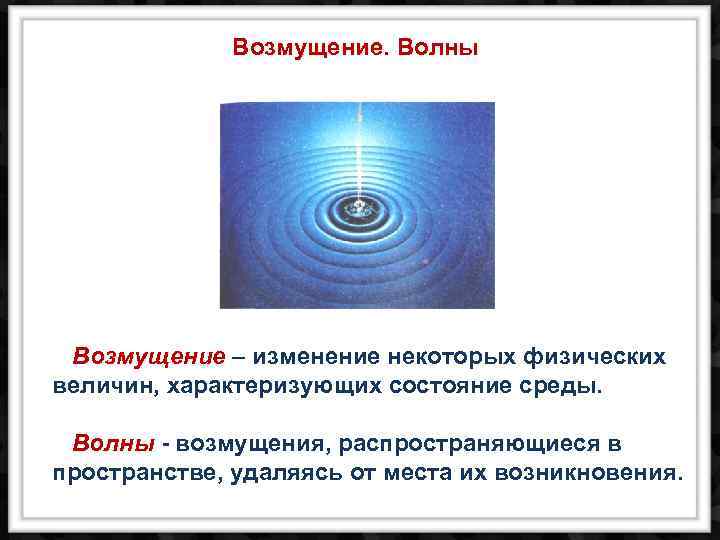 Возмущение. Волны

Возмущение – изменение некоторых физических величин, характеризующих состояние среды.

Волны - возмущения, распространяющиеся в пространстве, удаляясь от места их возникновения.